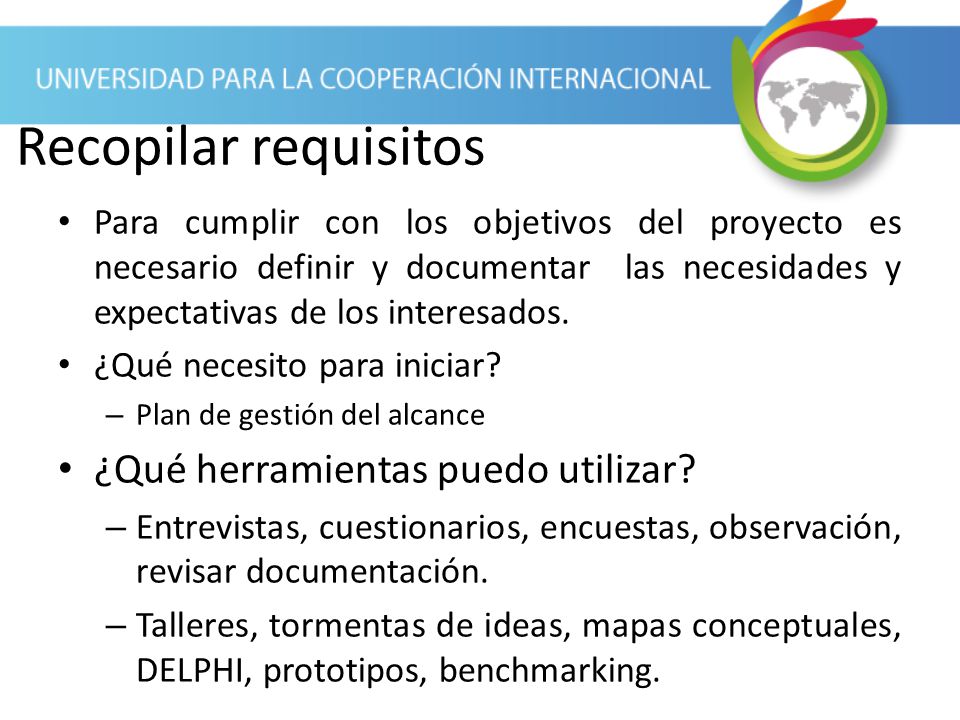 UNIVERSIDAD PARA LA COOPERACIÓN INTERNACIONAL

Recopilar requisitos

• Para cumplir con los objetivos del proyecto es necesario definir y documentar las necesidades y expectativas de los interesados.

• ¿Qué necesito para iniciar?

– Plan de gestión del alcance

• ¿Qué herramientas puedo utilizar?

– Entrevistas, cuestionarios, encuestas, observación, revisar documentación.

– Talleres, tormentas de ideas, mapas conceptuales, DELPHI, prototipos, benchmarking.